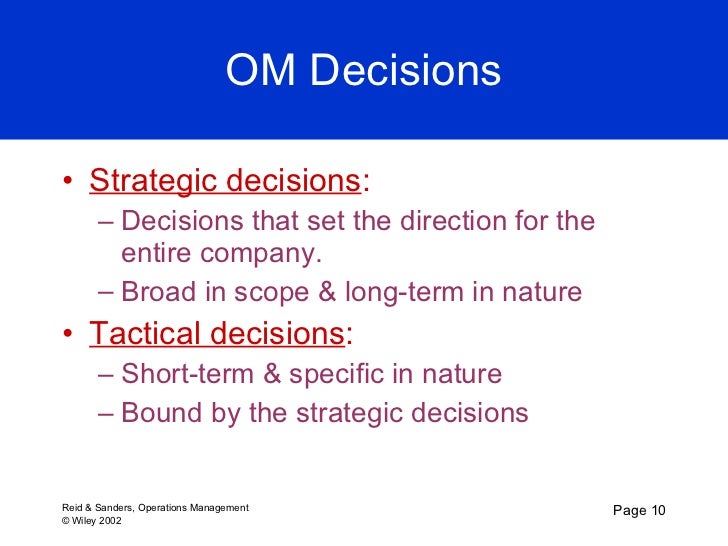 OM Decisions

• Strategic decisions:
– Decisions that set the direction for the entire company.
– Broad in scope & long-term in nature

• Tactical decisions:
– Short-term & specific in nature
– Bound by the strategic decisions

Reid & Sanders, Operations Management
© Wiley 2002

Page 10